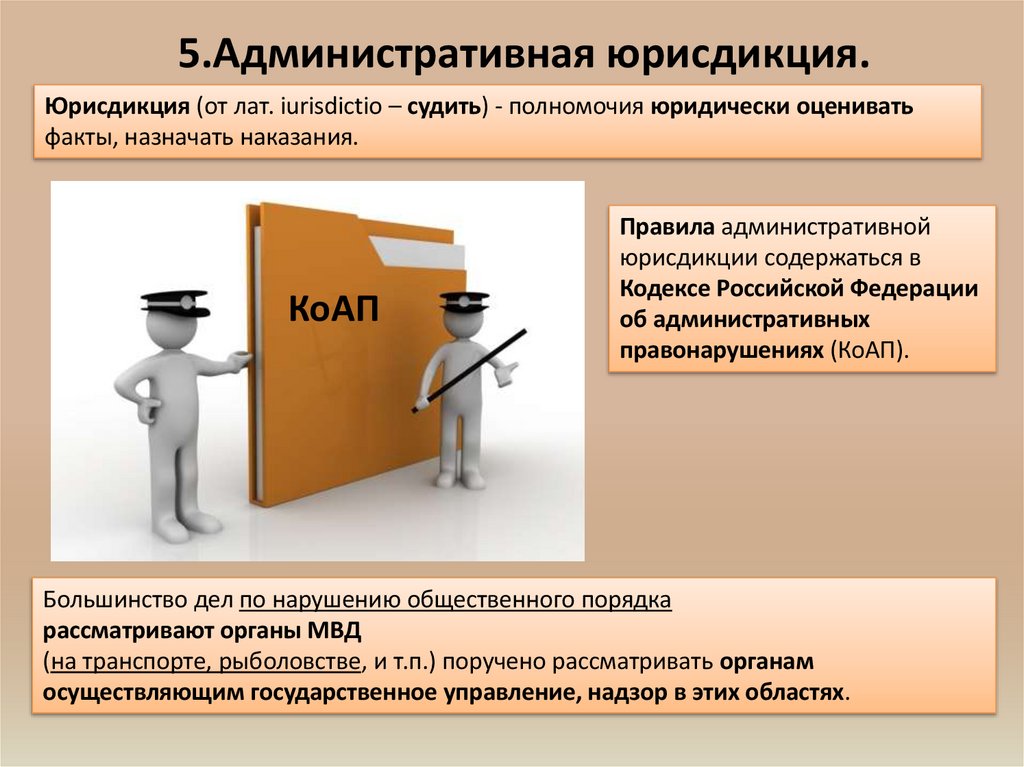 5.Административная юрисдикция.

Юрисдикция (от лат. iurisdictio – судить) - полномочия юридически оценивать факты, назначать наказания.

КоАП

Правила административной юрисдикции содержаться в Кодексе Российской Федерации об административных правонарушениях (КоАП).

Большинство дел по нарушению общественного порядка рассматривают органы МВД (на транспорте, рыболовстве, и т.п.) поручено рассматривать органам осуществляющим государственное управление, надзор в этих областях.